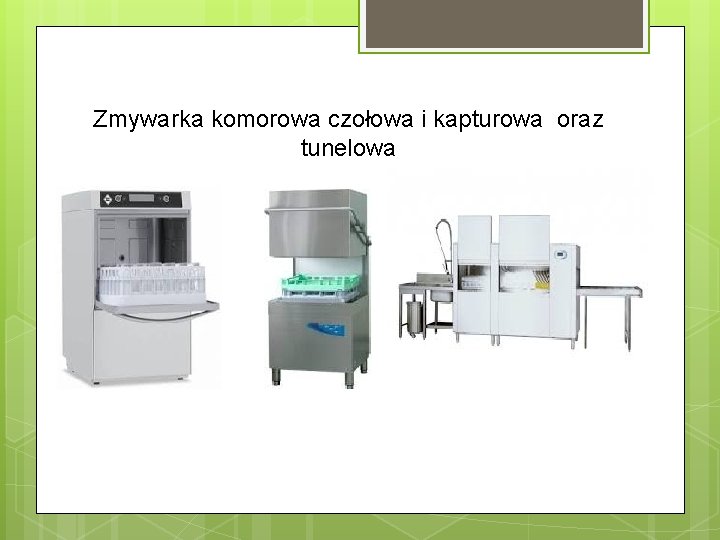 Zmywarka komorowa czołowa i kapturowa oraz tunelowa